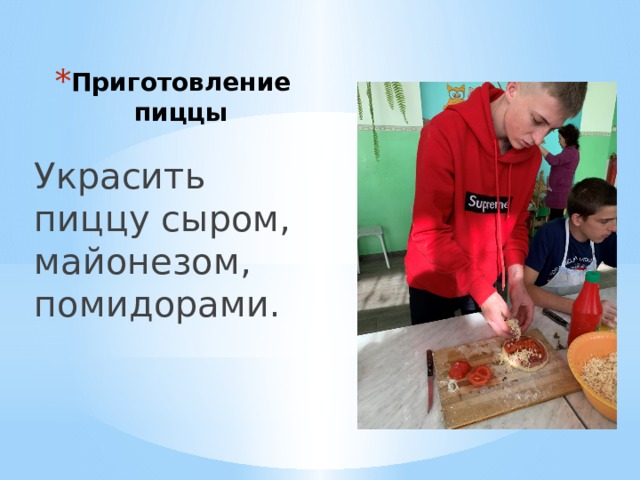 *Приготовление пиццы

Украсить пиццу сыром, майонезом, помидорами.

Supreme